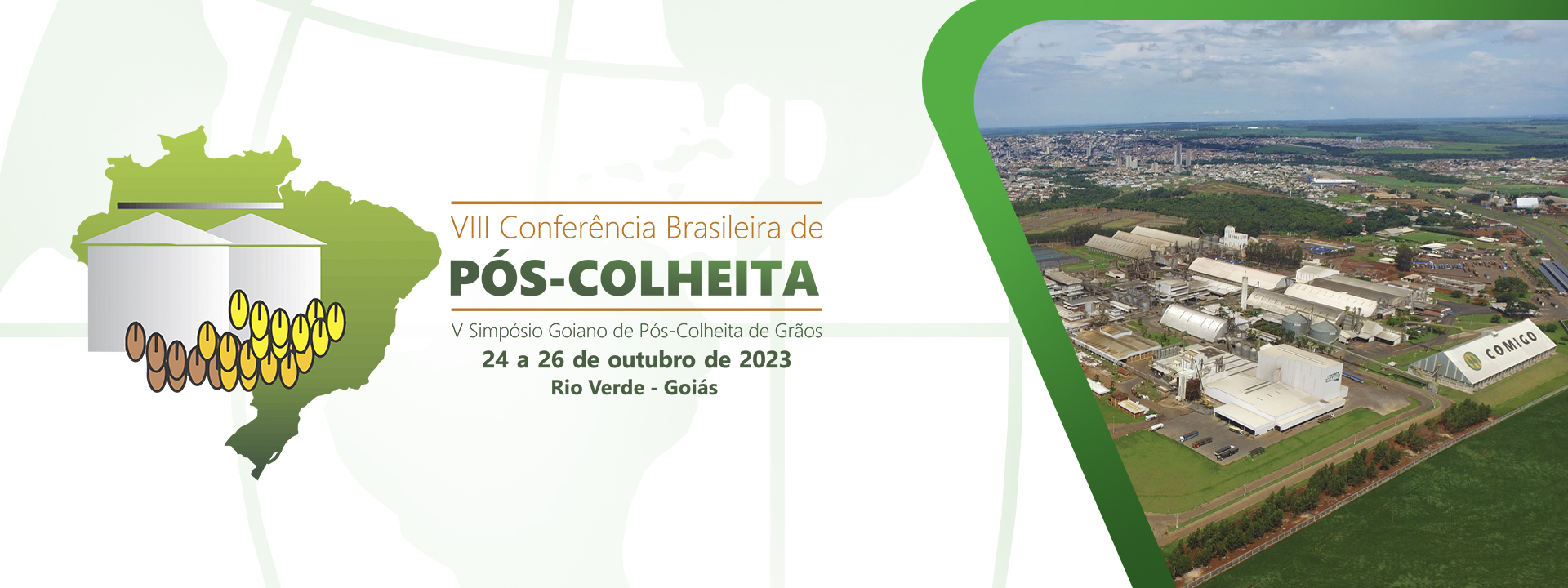 VIII Conferência Brasileira de
PÓS-COLHEITA
V Simpósio Goiano de Pós-Colheita de Grãos
24 a 26 de outubro de 2023
Rio Verde - Goiás

COMIGO